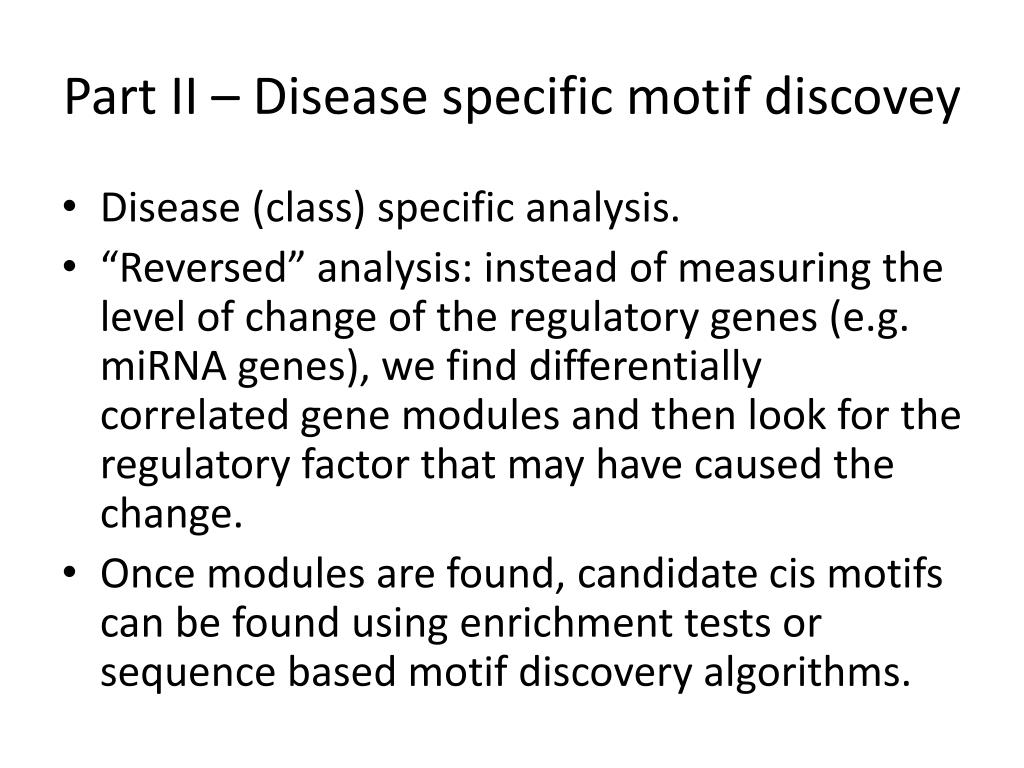 Part II – Disease specific motif discovey

• Disease (class) specific analysis.
• “Reversed” analysis: instead of measuring the level of change of the regulatory genes (e.g. miRNA genes), we find differentially correlated gene modules and then look for the regulatory factor that may have caused the change.
• Once modules are found, candidate cis motifs can be found using enrichment tests or sequence based motif discovery algorithms.